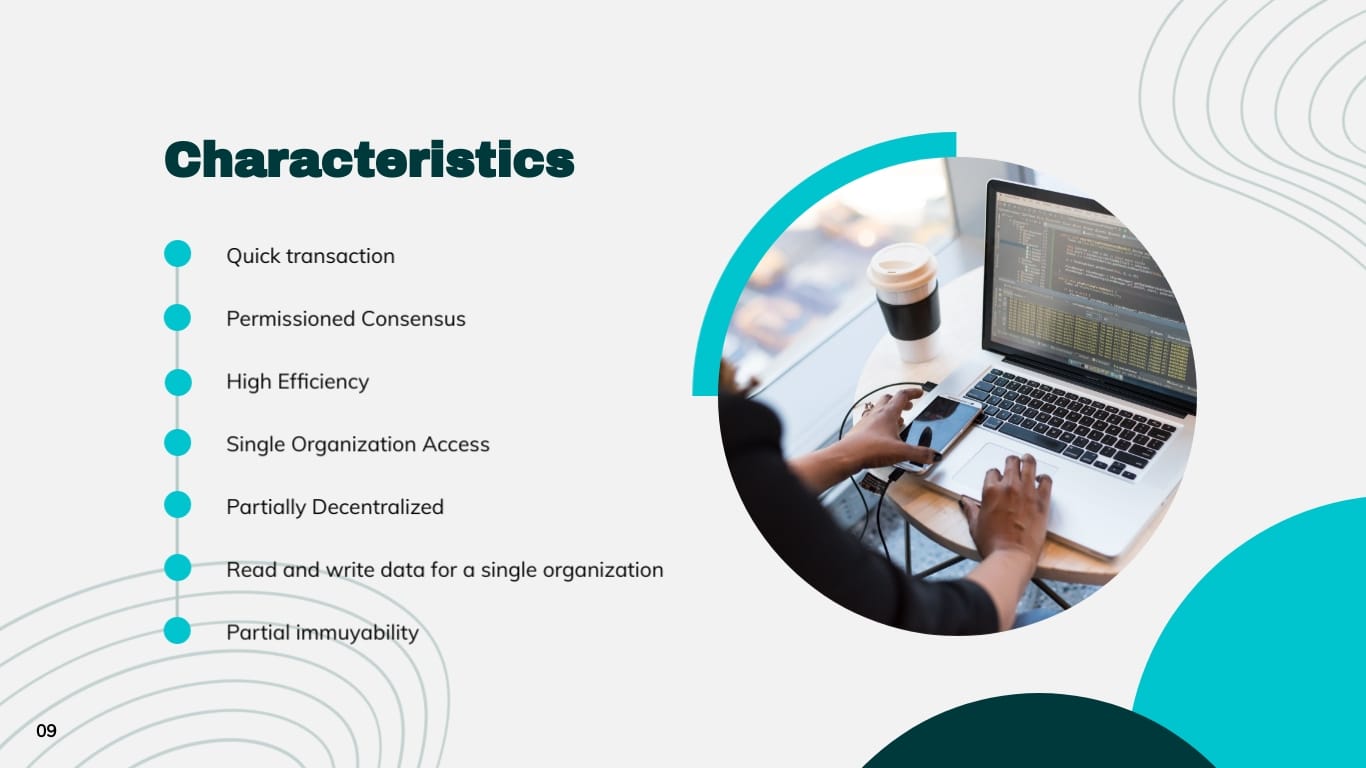 Characteristics

Quick transaction

Permissioned Consensus

High Efficiency

Single Organization Access

Partially Decentralized

Read and write data for a single organization

Partial immuyability

09